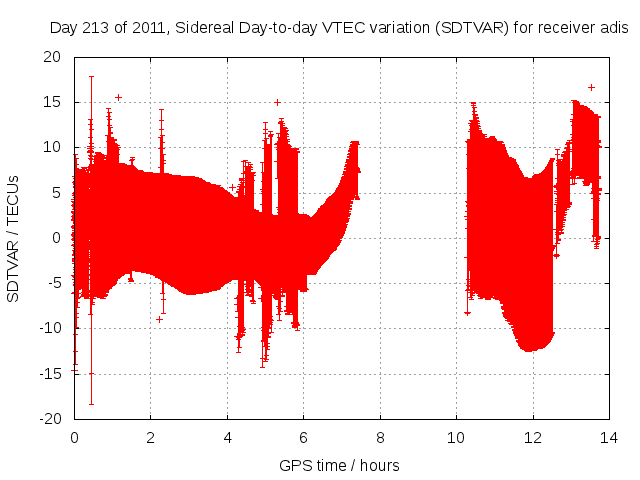 Day 213 of 2011, Sidereal Day-to-day VTEC variation (SDTVAR) for receiver adis

SDTVAR / TECUs

20
15
10
5
0
-5
-10
-15
-20

0
2
4
6
8
10
12
14

GPS time / hours